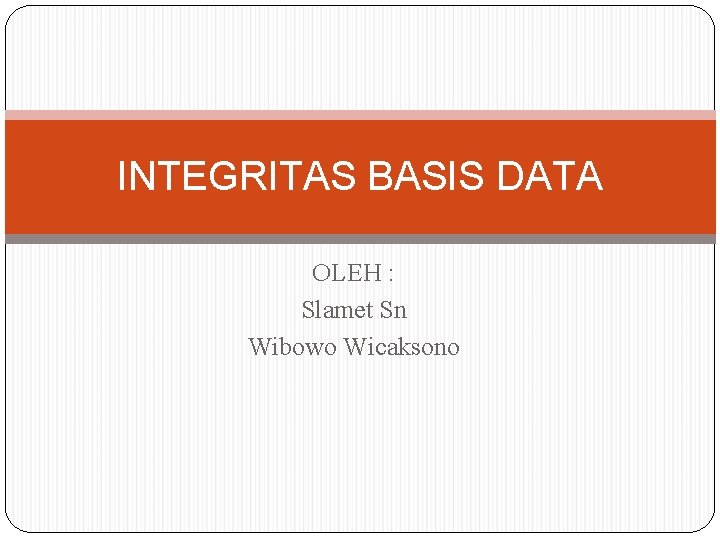 INTEGRITAS BASIS DATA

OLEH :
Slamet Sn
Wibowo Wicaksono